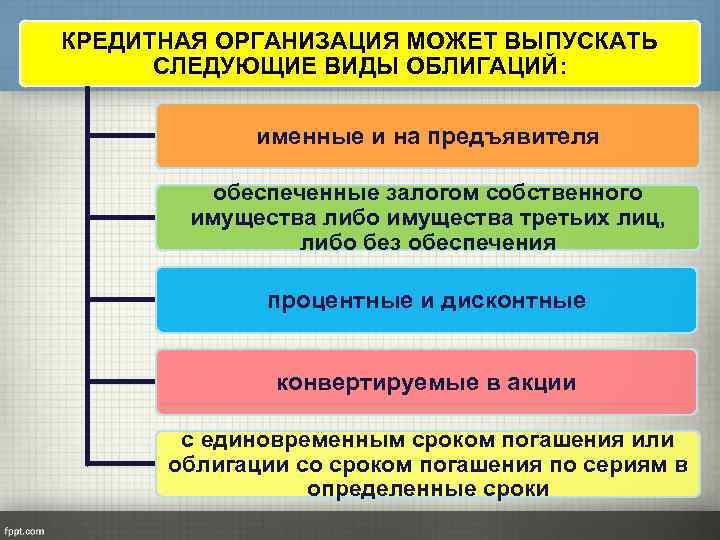 КРЕДИТНАЯ ОРГАНИЗАЦИЯ МОЖЕТ ВЫПУСКАТЬ СЛЕДУЮЩИЕ ВИДЫ ОБЛИГАЦИЙ:

именные и на предъявителя

обеспеченные залогом собственного имущества либо имущества третьих лиц, либо без обеспечения

процентные и дисконтные

конвертируемые в акции

с единовременным сроком погашения или облигации со сроком погашения по сериям в определенные сроки

fppt.com